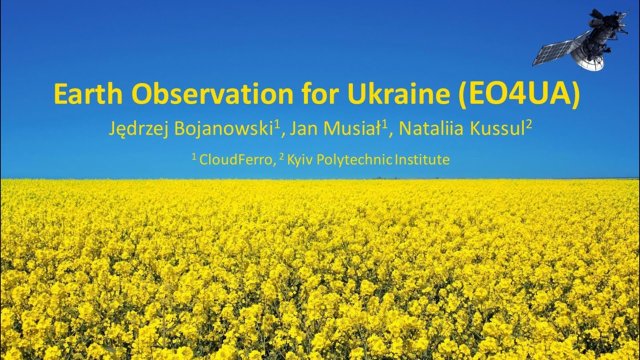 Earth Observation for Ukraine (EO4UA)

Jędrzej Bojanowski$^1$, Jan Musiał$^1$, Nataliia Kussul$^2$

$^1$ CloudFerro, $^2$ Kyiv Polytechnic Institute